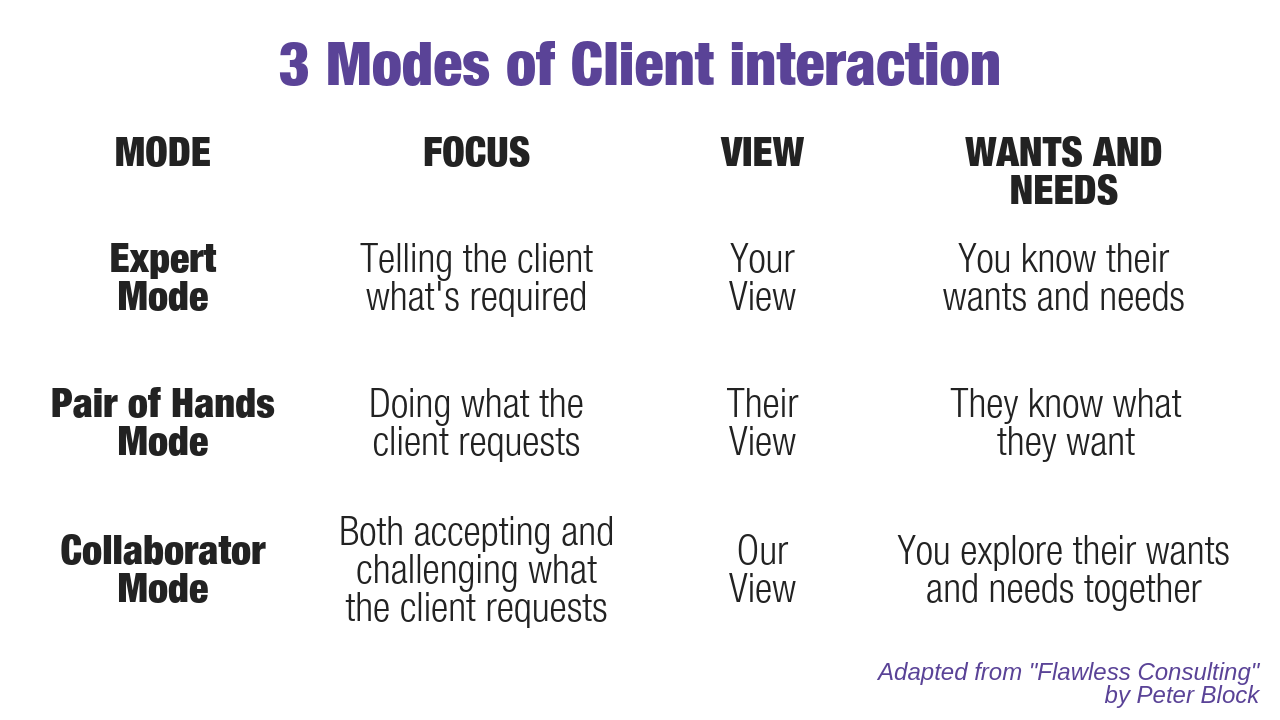 3 Modes of Client interaction

| MODE | FOCUS | VIEW | WANTS AND NEEDS |
|---|---|---|---|
| Expert Mode | Telling the client what's required | Your View | You know their wants and needs |
| Pair of Hands Mode | Doing what the client requests | Their View | They know what they want |
| Collaborator Mode | Both accepting and challenging what the client requests | Our View | You explore their wants and needs together |

Adapted from "Flawless Consulting" by Peter Block